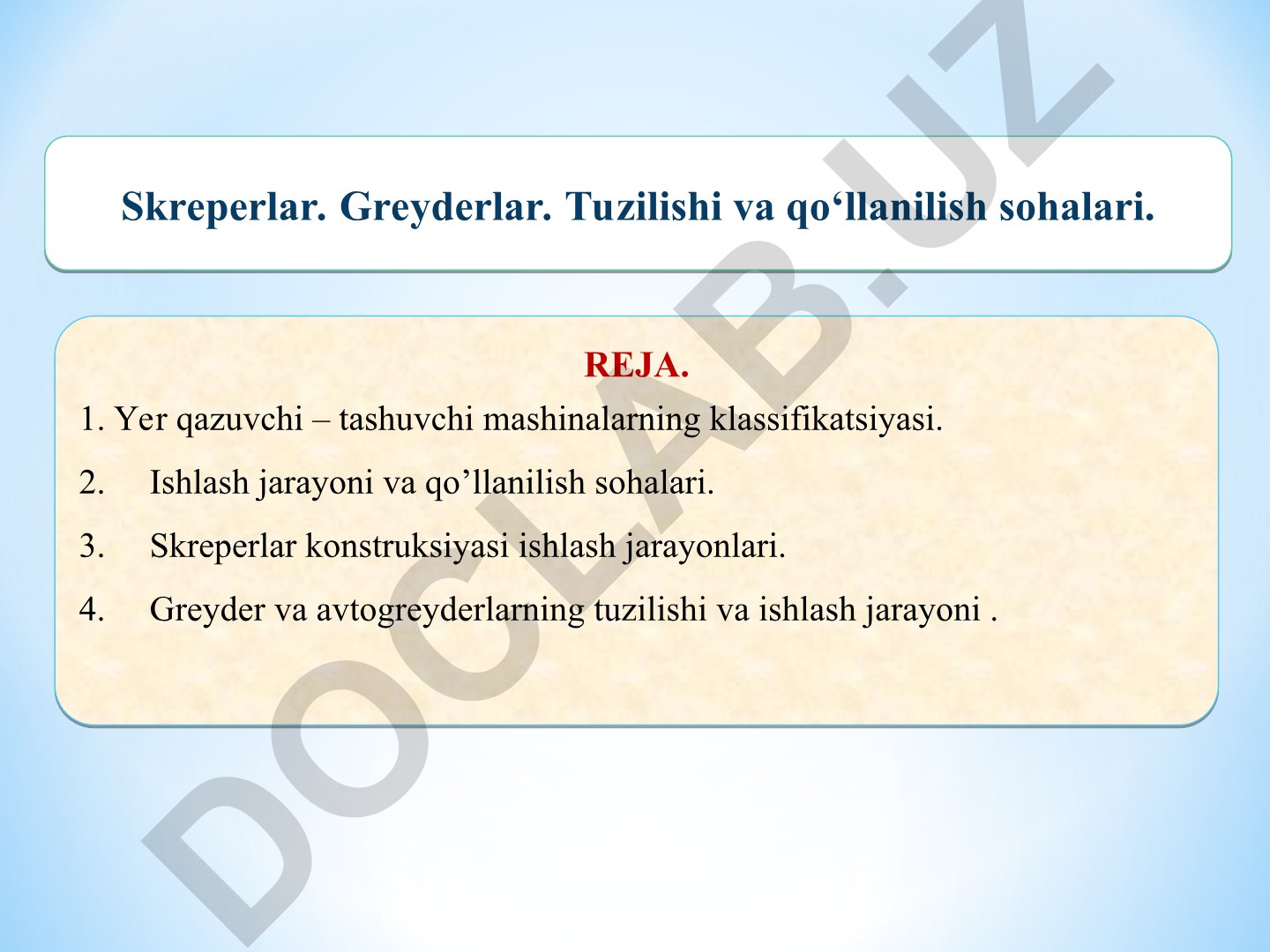 Skreperlar. Greyderlar. Tuzilishi va qo‘llanilish sohalari.

REJA.

1. Yer qazuvchi – tashuvchi mashinalarning klassifikatsiyasi.

2. Ishlash jarayoni va qo’llanilish sohalari.

3. Skreperlar konstruksiyasi ishlash jarayonlari.

4. Greyder va avtogreyderlarning tuzilishi va ishlash jarayoni .

DOCLAB.UZ